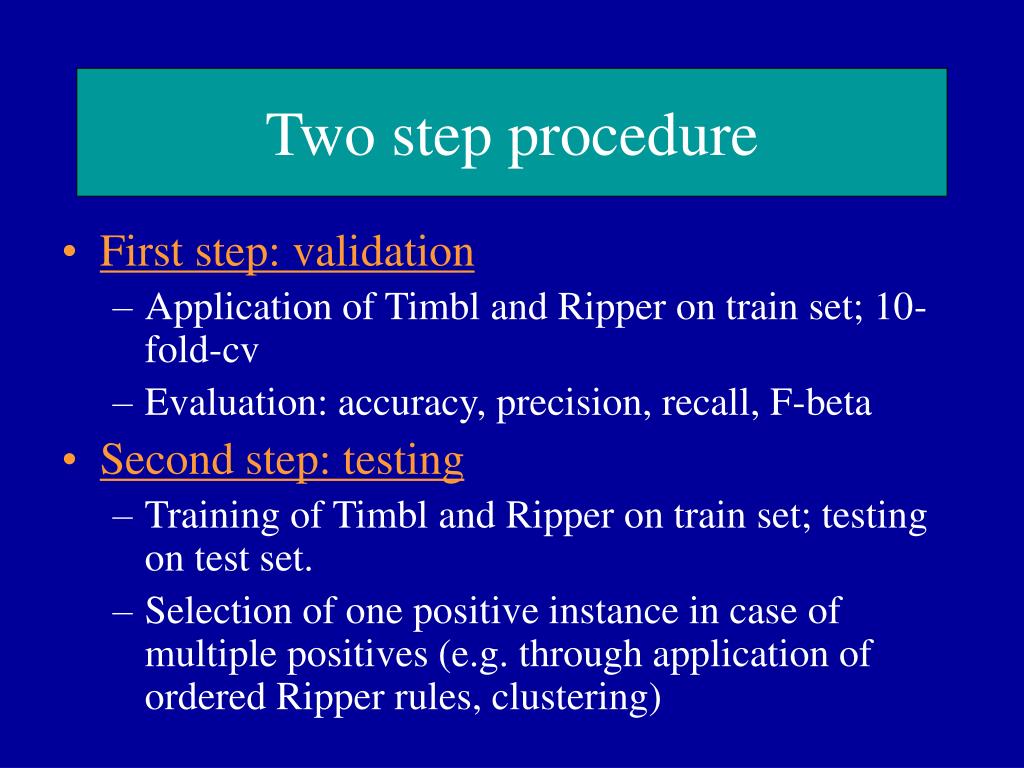 Two step procedure

• First step: validation
– Application of Timbl and Ripper on train set; 10-fold-cv
– Evaluation: accuracy, precision, recall, F-beta

• Second step: testing
– Training of Timbl and Ripper on train set; testing on test set.
– Selection of one positive instance in case of multiple positives (e.g. through application of ordered Ripper rules, clustering)